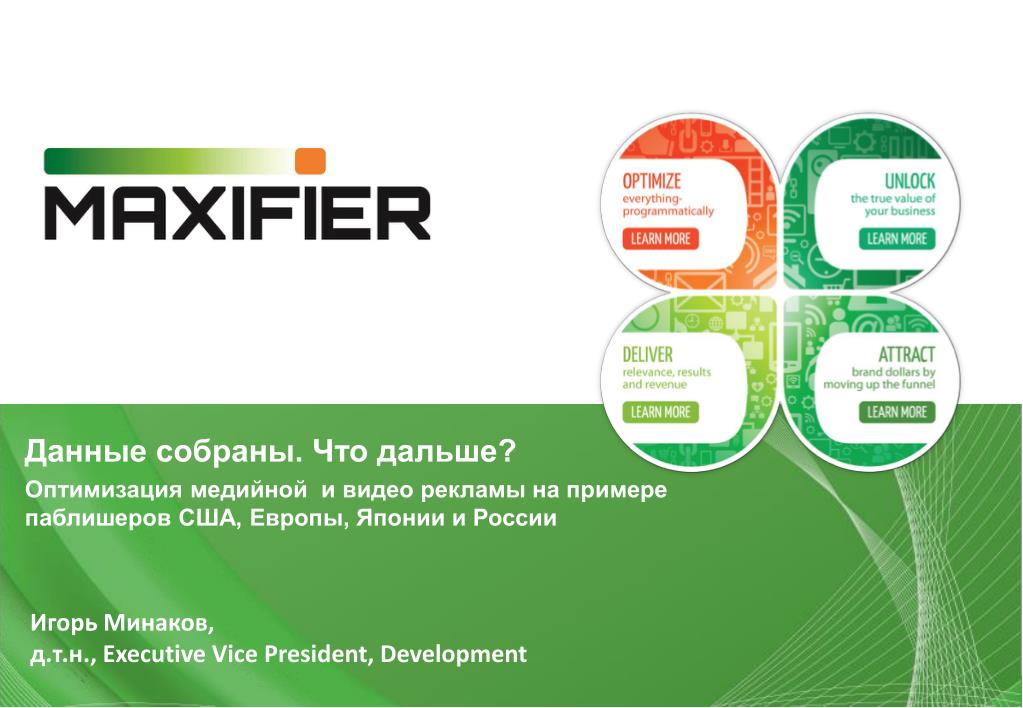 MAXIFIER

OPTIMIZE
everything-programmatically
LEARN MORE

UNLOCK
the true value of your business
LEARN MORE

DELIVER
relevance, results and revenue
LEARN MORE

ATTRACT
brand dollars by moving up the funnel
LEARN MORE

Данные собраны. Что дальше?

Оптимизация медийной и видео рекламы на примере паблишеров США, Европы, Японии и России

Игорь Минаков,
д.т.н., Executive Vice President, Development